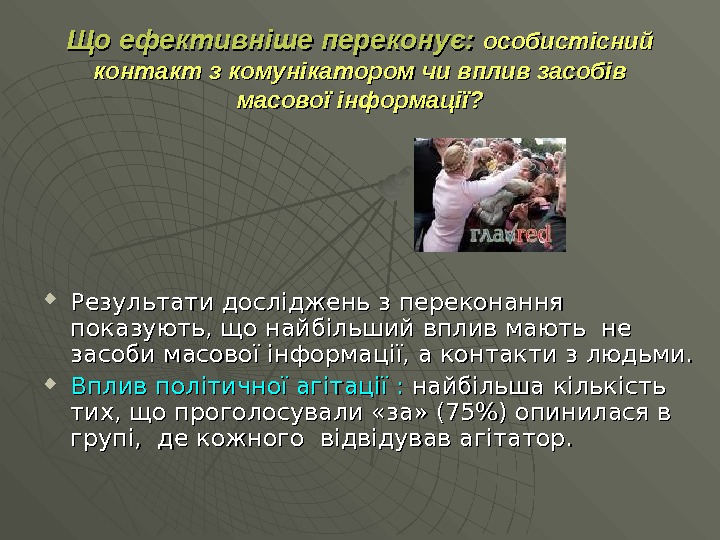 Що ефективніше переконує: особистісний контакт з комунікатором чи вплив засобів масової інформації?

главred

Результати досліджень з переконання показують, що найбільший вплив мають не засоби масової інформації, а контакти з людьми.

Вплив політичної агітації : найбільша кількість тих, що проголосували «за» (75%) опинилася в групі, де кожного відвідував агітатор.